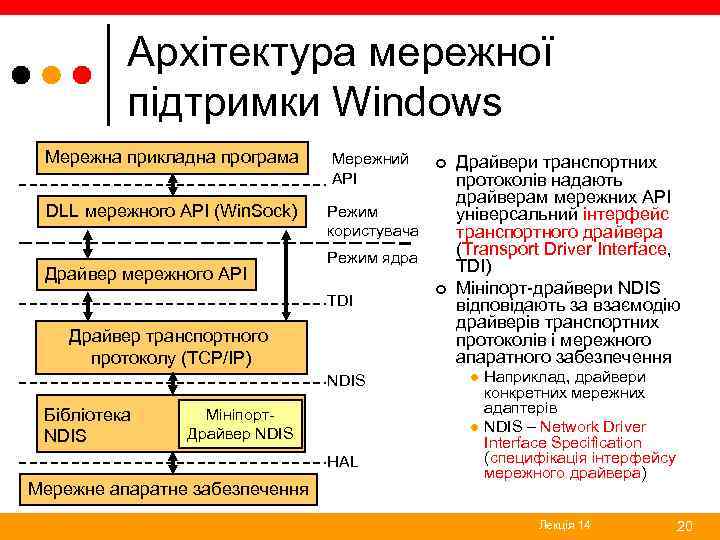 Архітектура мережної підтримки Windows

Мережна прикладна програма

Мережний API

DLL мережного API (WinSock)

Режим користувача

Режим ядра

Драйвер мережного API

TDI

Драйвер транспортного протоколу (TCP/IP)

NDIS

Бібліотека NDIS

Мініпорт-Драйвер NDIS

HAL

Мережне апаратне забезпечення

Драйвери транспортних протоколів надають драйверам мережних API універсальний інтерфейс транспортного драйвера (Transport Driver Interface, TDI)

Мініпорт-драйвери NDIS відповідають за взаємодію драйверів транспортних протоколів і мережного апаратного забезпечення

Наприклад, драйвери конкретних мережних адаптерів

NDIS – Network Driver Interface Specification (специфікація інтерфейсу мережного драйвера)

Лекція 14

20